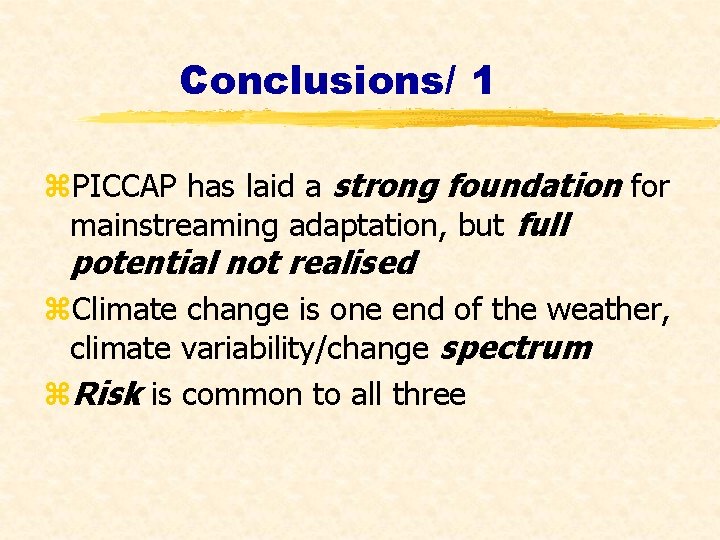 Conclusions/ 1

⌘PICCAP has laid a strong foundation for mainstreaming adaptation, but full potential not realised

⌘Climate change is one end of the weather, climate variability/change spectrum

⌘Risk is common to all three